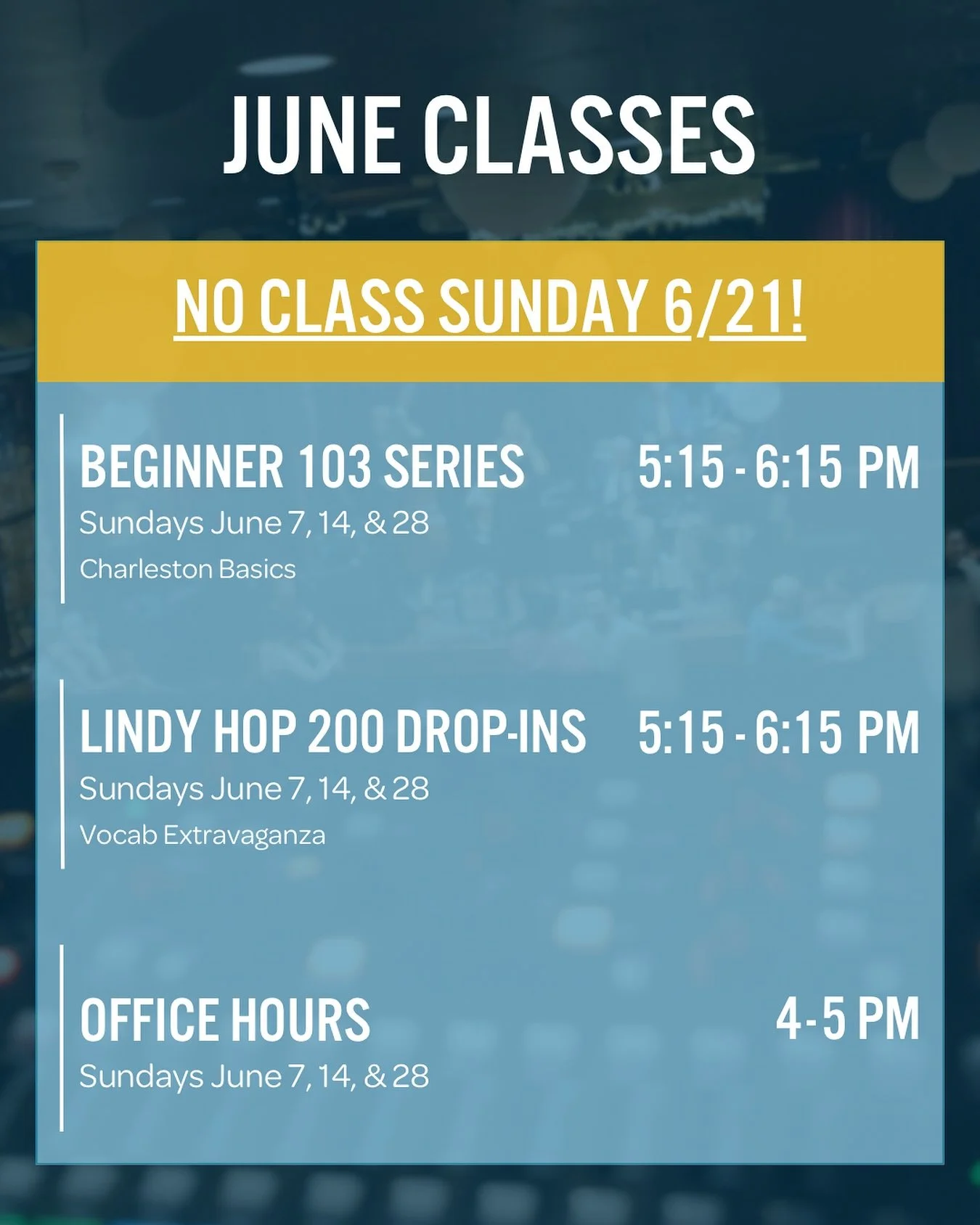 JUNE CLASSES

NO CLASS SUNDAY 6/21!

BEGINNER 103 SERIES
5:15 - 6:15 PM
Sundays June 7, 14, & 28
Charleston Basics

LINDY HOP 200 DROP-INS
5:15 - 6:15 PM
Sundays June 7, 14, & 28
Vocab Extravaganza

OFFICE HOURS
4-5 PM
Sundays June 7, 14, & 28